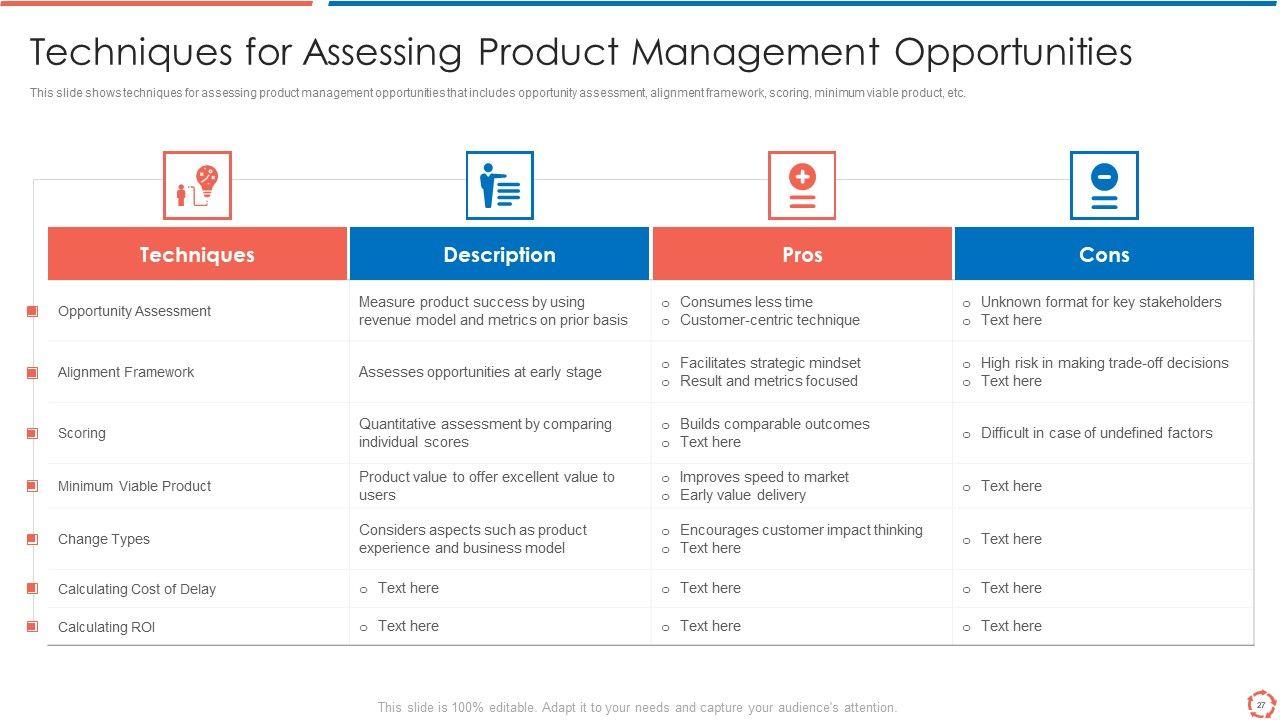 Techniques for Assessing Product Management Opportunities

This slide shows techniques for assessing product management opportunities that includes opportunity assessment, alignment framework, scoring, minimum viable product, etc.

| Techniques | Description | Pros | Cons |
|---|---|---|---|
| Opportunity Assessment | Measure product success by using revenue model and metrics on prior basis | o Consumes less time o Customer-centric technique | o Unknown format for key stakeholders o Text here |
| Alignment Framework | Assesses opportunities at early stage | o Facilitates strategic mindset o Result and metrics focused | o High risk in making trade-off decisions o Text here |
| Scoring | Quantitative assessment by comparing individual scores | o Builds comparable outcomes o Text here | o Difficult in case of undefined factors |
| Minimum Viable Product | Product value to offer excellent value to users | o Improves speed to market o Early value delivery | o Text here |
| Change Types | Considers aspects such as product experience and business model | o Encourages customer impact thinking o Text here | o Text here |
| Calculating Cost of Delay | o Text here | o Text here | o Text here |
| Calculating ROI | o Text here | o Text here | o Text here |

This slide is 100% editable. Adapt it to your needs and capture your audience's attention.

27